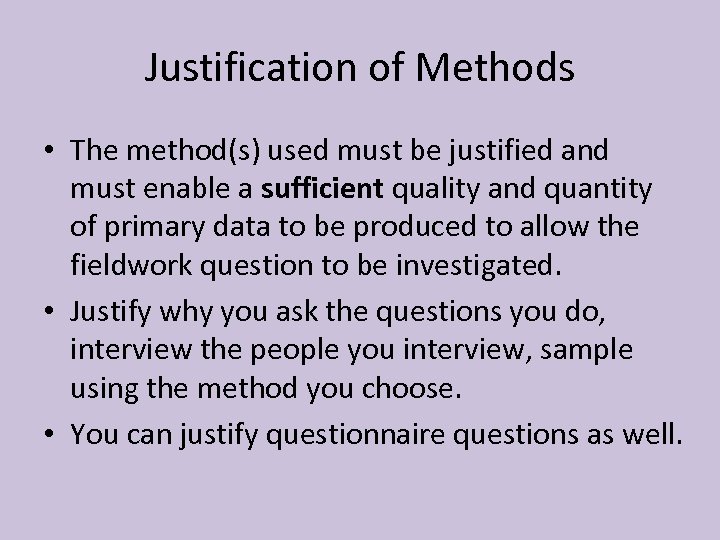 Justification of Methods

• The method(s) used must be justified and must enable a sufficient quality and quantity of primary data to be produced to allow the fieldwork question to be investigated.

• Justify why you ask the questions you do, interview the people you interview, sample using the method you choose.

• You can justify questionnaire questions as well.